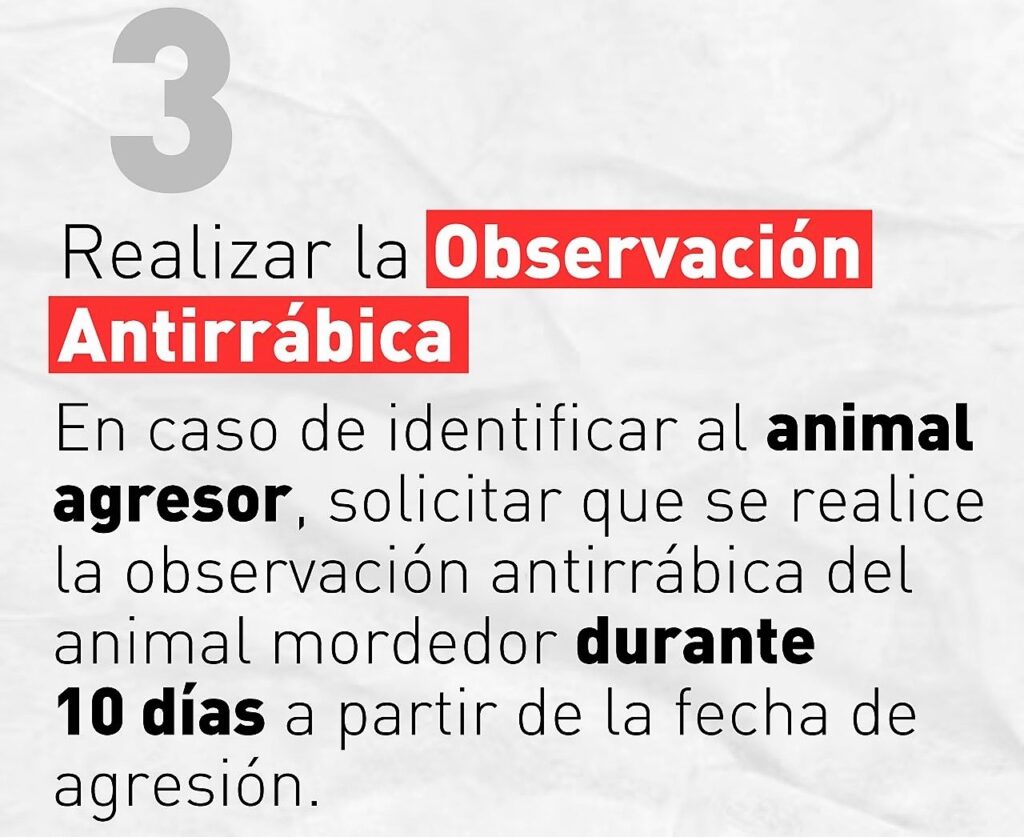 3

Realizar la Observación Antirrábica

En caso de identificar al animal agresor, solicitar que se realice la observación antirrábica del animal mordedor durante 10 días a partir de la fecha de agresión.